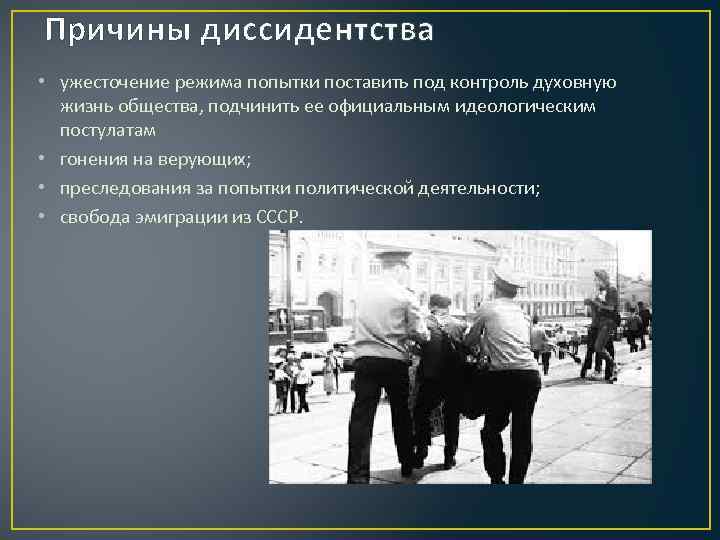 Причины диссидентства

• ужесточение режима попытки поставить под контроль духовную жизнь общества, подчинить ее официальным идеологическим постулатам
• гонения на верующих;
• преследования за попытки политической деятельности;
• свобода эмиграции из СССР.